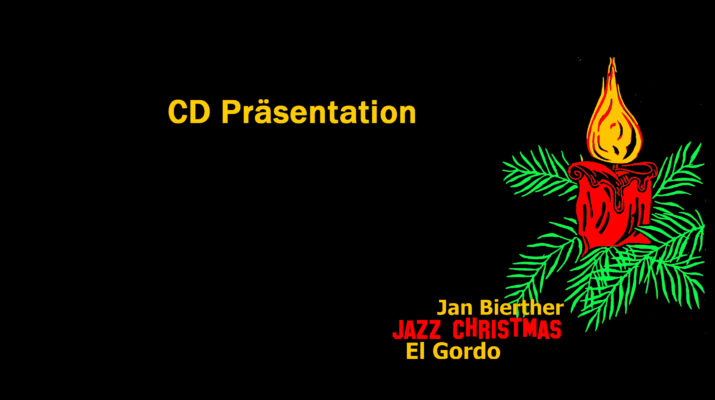 CD Präsentation

Jan Bierther
JAZZ CHRISTMAS
El Gordo